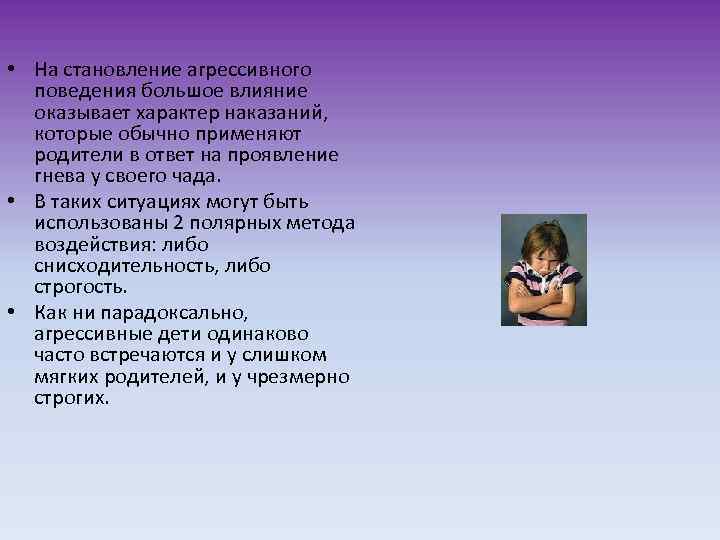 • На становление агрессивного поведения большое влияние оказывает характер наказаний, которые обычно применяют родители в ответ на проявление гнева у своего чада.

• В таких ситуациях могут быть использованы 2 полярных метода воздействия: либо снисходительность, либо строгость.

• Как ни парадоксально, агрессивные дети одинаково часто встречаются и у слишком мягких родителей, и у чрезмерно строгих.